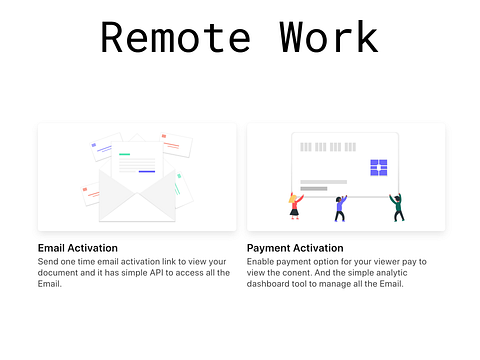 Remote Work

Email Activation
Send one time email activation link to view your document and it has simple API to access all the Email.

Payment Activation
Enable payment option for your viewer pay to view the conent. And the simple analytic dashboard tool to manage all the Email.